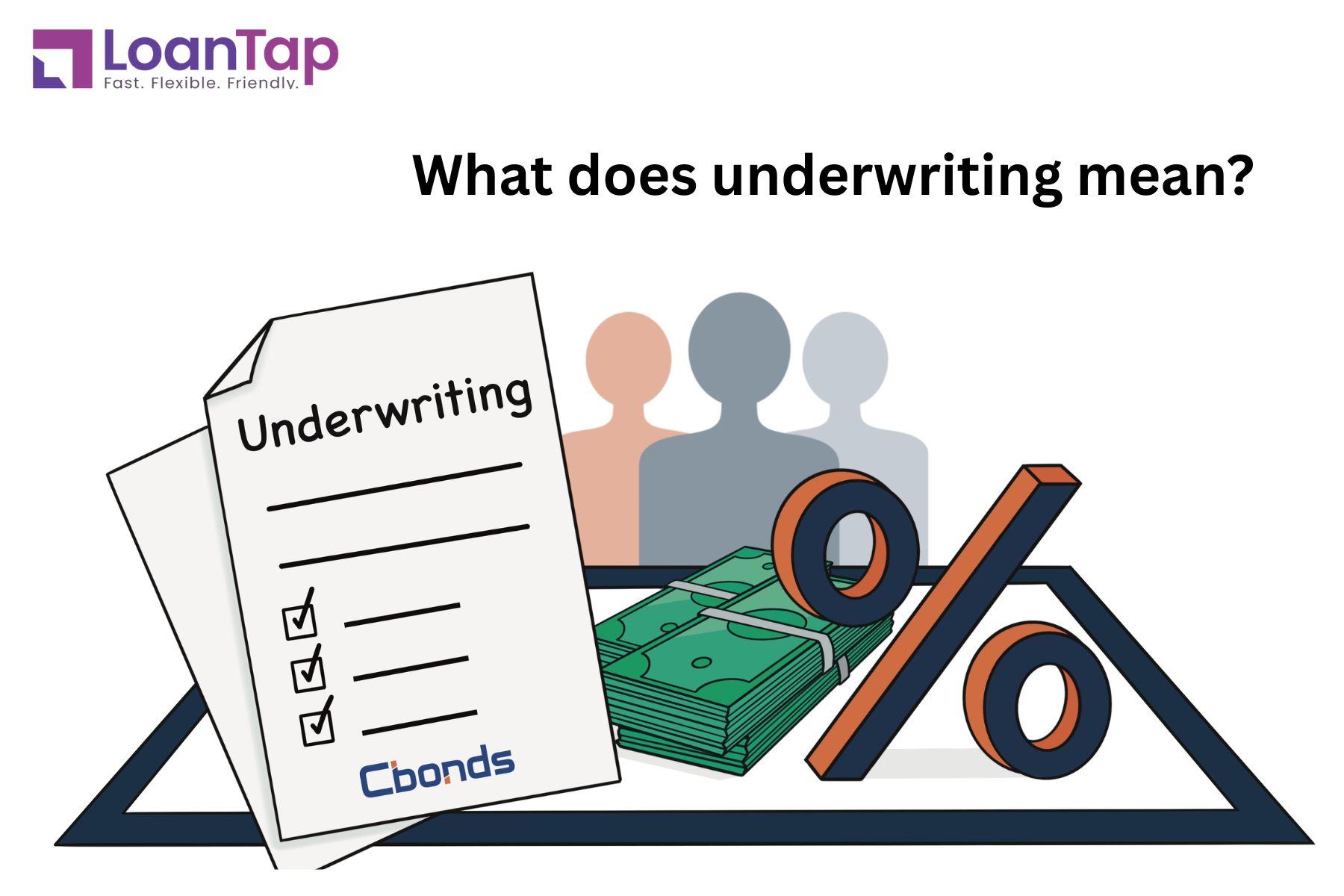 LoanTap
Fast. Flexible. Friendly.

What does underwriting mean?

Underwriting

Cbonds

%